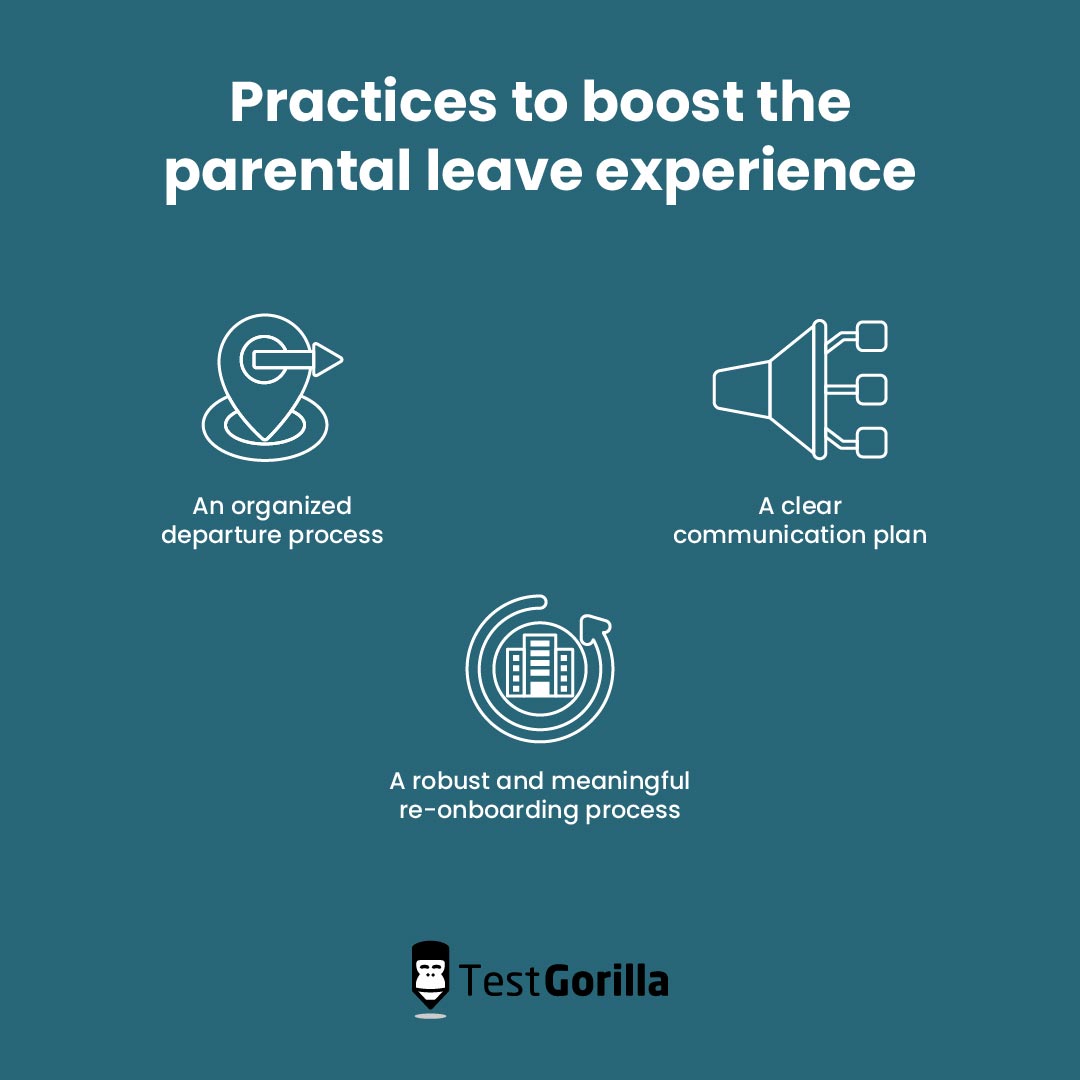 Practices to boost the parental leave experience

An organized departure process

A clear communication plan

A robust and meaningful re-onboarding process

TestGorilla